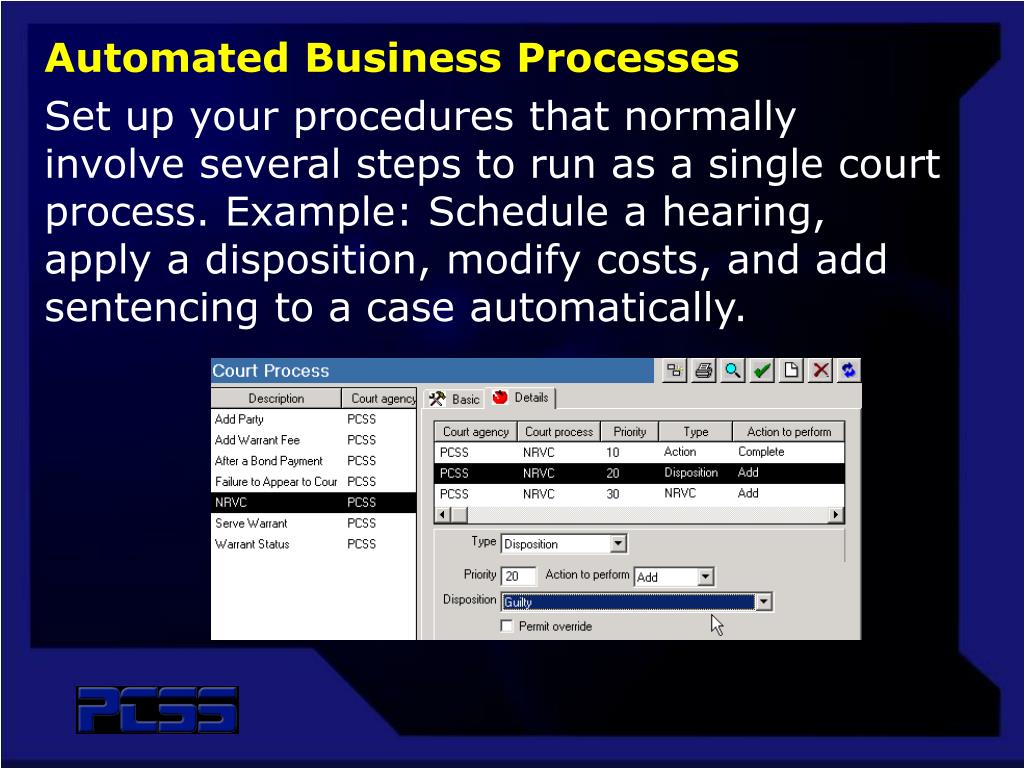 Automated Business Processes

Set up your procedures that normally involve several steps to run as a single court process. Example: Schedule a hearing, apply a disposition, modify costs, and add sentencing to a case automatically.

Court Process

| Description | Court agency |
|---|---|
| Add Party | PCSS |
| Add Warrant Fee | PCSS |
| After a Bond Payment | PCSS |
| Failure to Appear to Cour | PCSS |
| NRVC | PCSS |
| Serve Warrant | PCSS |
| Warrant Status | PCSS |

Basic Details

| Court agency | Court process | Priority | Type | Action to perform |
|---|---|---|---|---|
| PCSS | NRVC | 10 | Action | Complete |
| PCSS | NRVC | 20 | Disposition | Add |
| PCSS | NRVC | 30 | NRVC | Add |

Type Disposition

Priority 20 Action to perform Add

Disposition Guilty

Permit override

PCSS